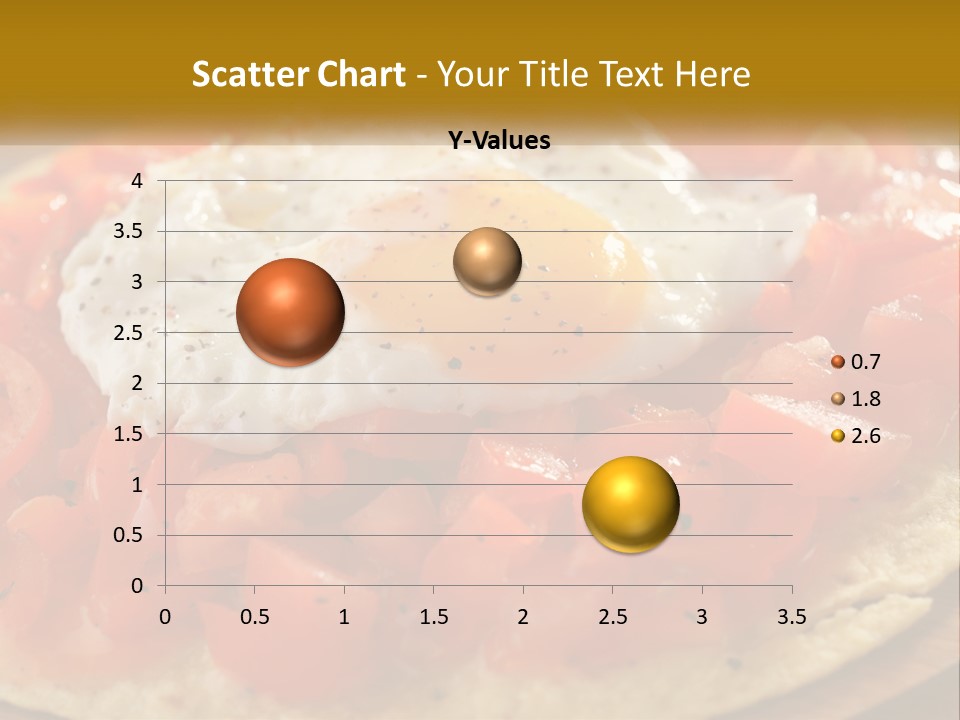 Scatter Chart - Your Title Text Here

Y-Values

4
3.5
3
2.5
2
1.5
1
0.5
0

0 0.5 1 1.5 2 2.5 3 3.5

0.7
1.8
2.6